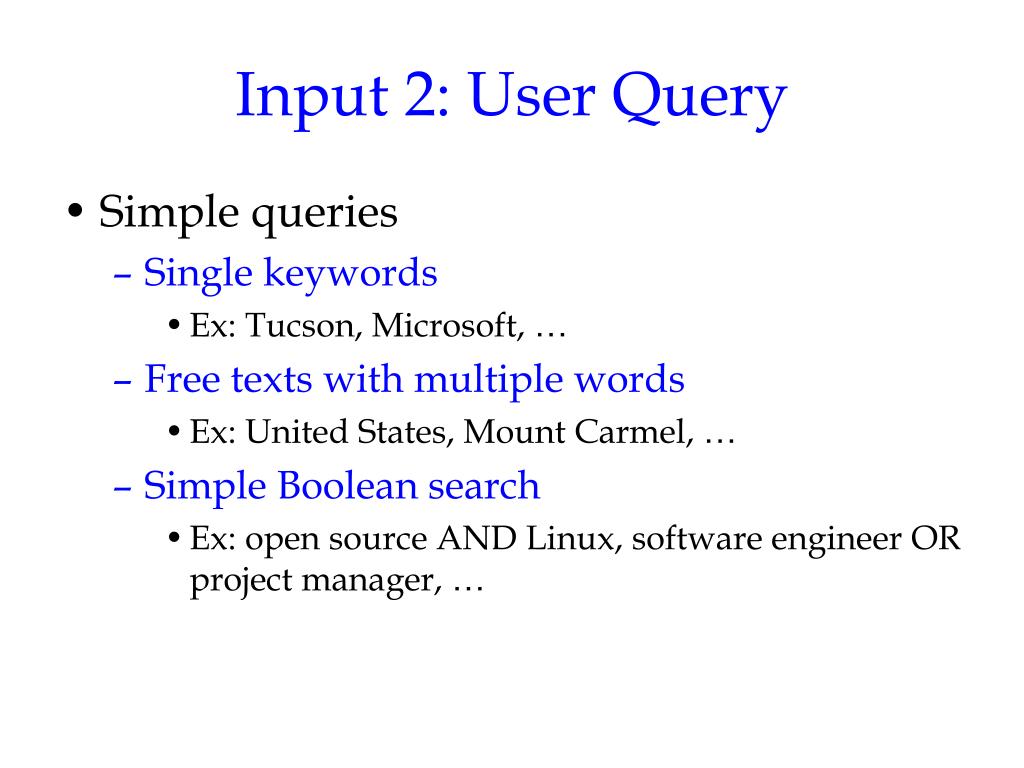 Input 2: User Query

• Simple queries
– Single keywords
• Ex: Tucson, Microsoft, …
– Free texts with multiple words
• Ex: United States, Mount Carmel, …
– Simple Boolean search
• Ex: open source AND Linux, software engineer OR project manager, …